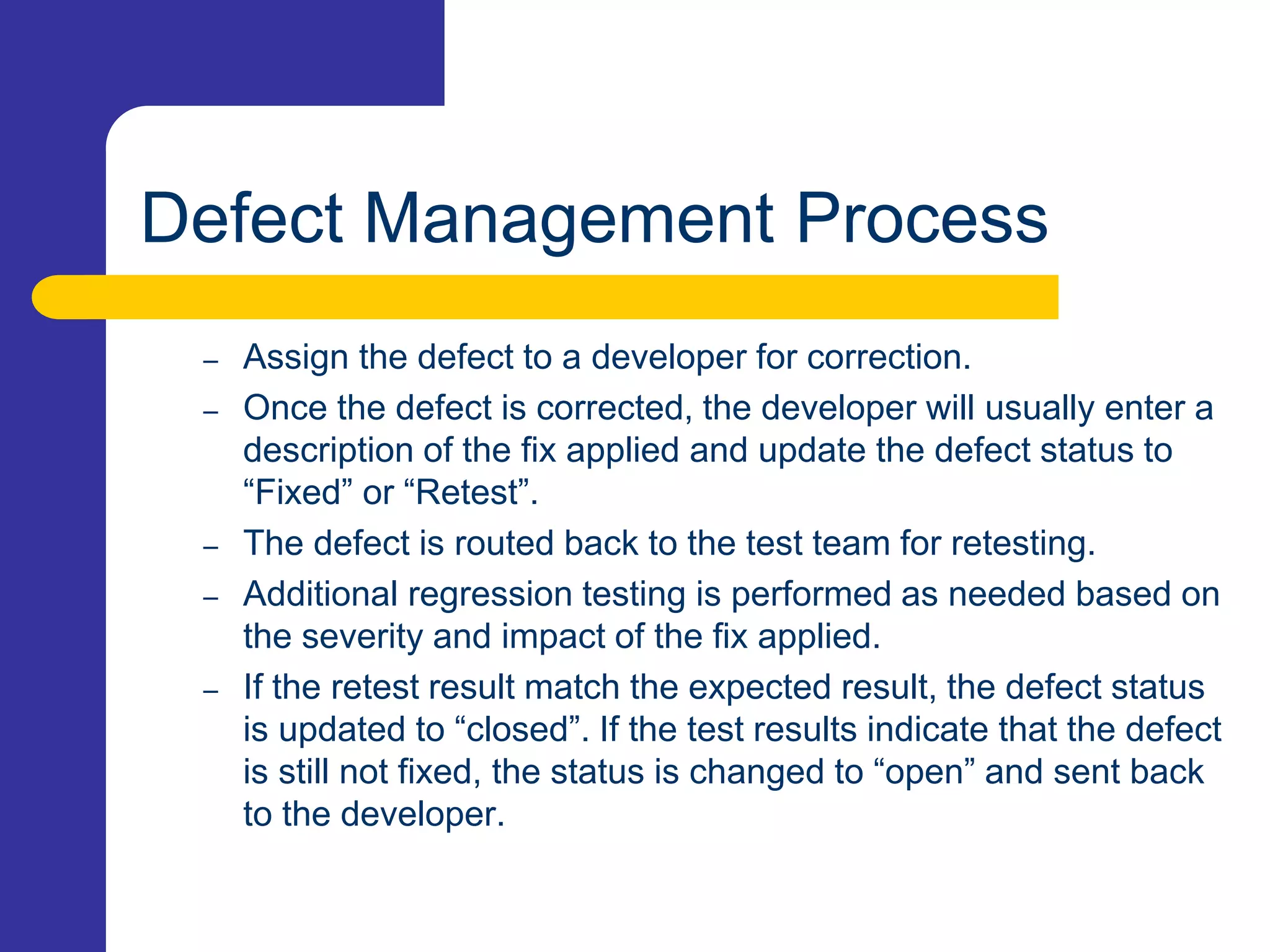 Defect Management Process

– Assign the defect to a developer for correction.
– Once the defect is corrected, the developer will usually enter a description of the fix applied and update the defect status to “Fixed” or “Retest”.
– The defect is routed back to the test team for retesting.
– Additional regression testing is performed as needed based on the severity and impact of the fix applied.
– If the retest result match the expected result, the defect status is updated to “closed”. If the test results indicate that the defect is still not fixed, the status is changed to “open” and sent back to the developer.